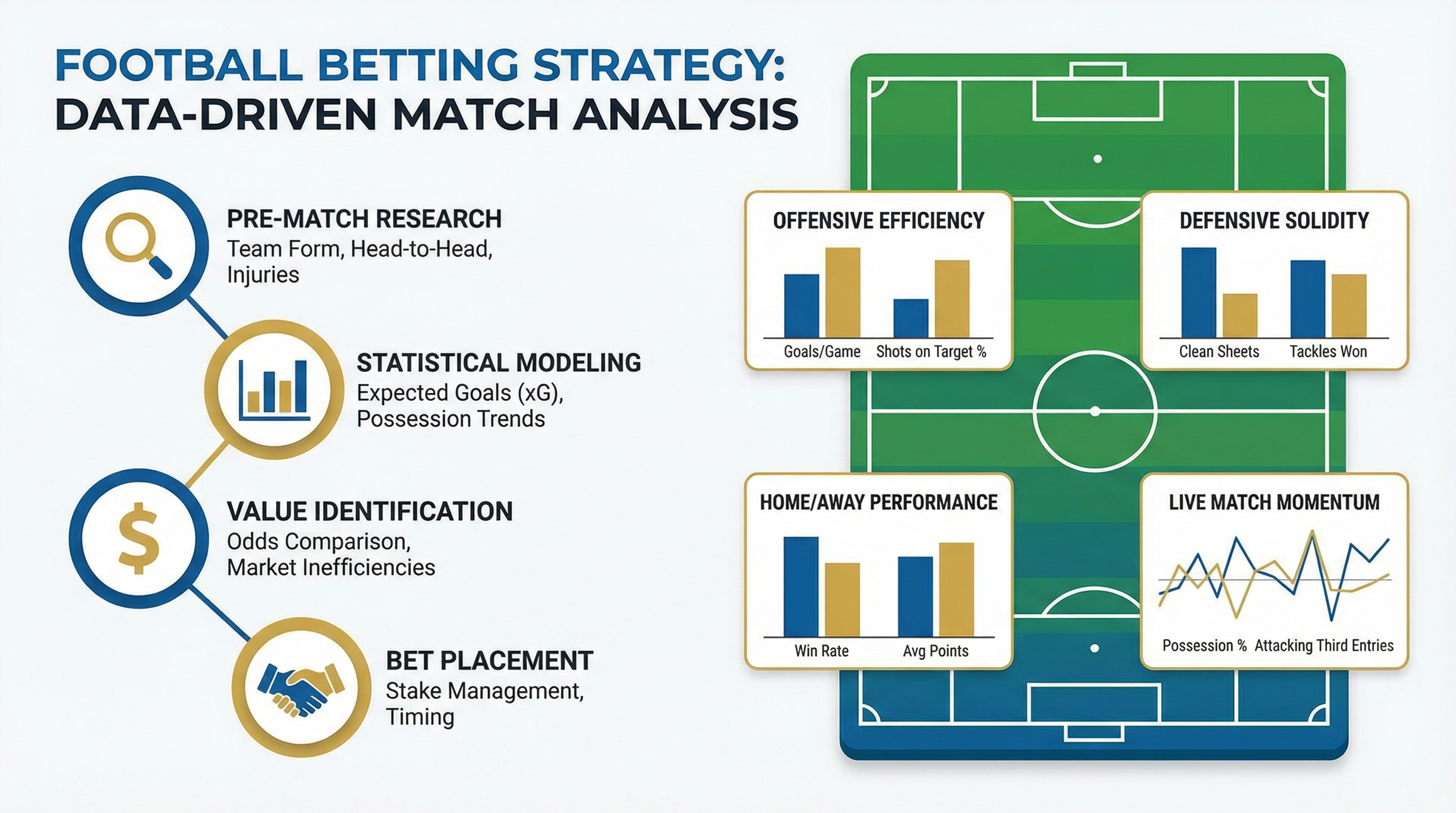 FOOTBALL BETTING STRATEGY:
DATA-DRIVEN MATCH ANALYSIS

PRE-MATCH RESEARCH
Team Form, Head-to-Head, Injuries

STATISTICAL MODELING
Expected Goals (xG), Possession Trends

VALUE IDENTIFICATION
Odds Comparison, Market Inefficiencies

BET PLACEMENT
Stake Management, Timing

OFFENSIVE EFFICIENCY
Goals/Game
Shots on Target %

DEFENSIVE SOLIDITY
Clean Sheets
Tackles Won

HOME/AWAY PERFORMANCE
Win Rate
Avg Points

LIVE MATCH MOMENTUM
Possession %
Attacking Third Entries